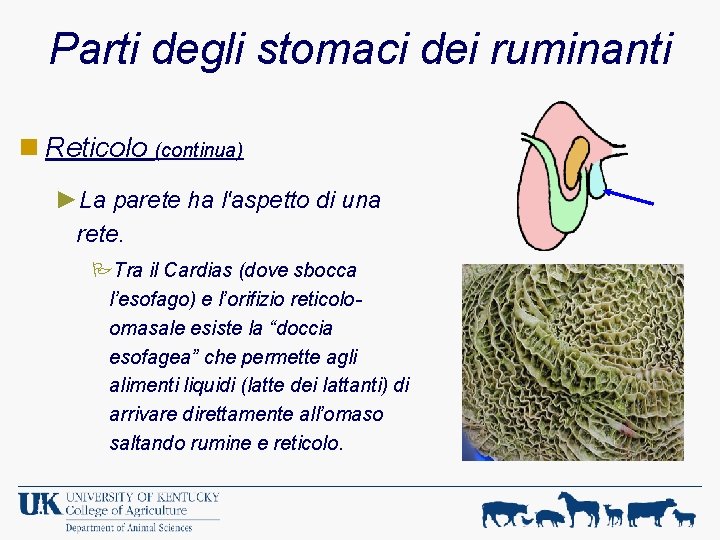 Parti degli stomaci dei ruminanti

Reticolo (continua)

La parete ha l'aspetto di una rete.

Tra il Cardias (dove sbocca l'esofago) e l'orifizio reticolo-omasale esiste la "doccia esofagea" che permette agli alimenti liquidi (latte dei lattanti) di arrivare direttamente all'omaso saltando rumine e reticolo.

UK UNIVERSITY OF KENTUCKY
College of Agriculture
Department of Animal Sciences